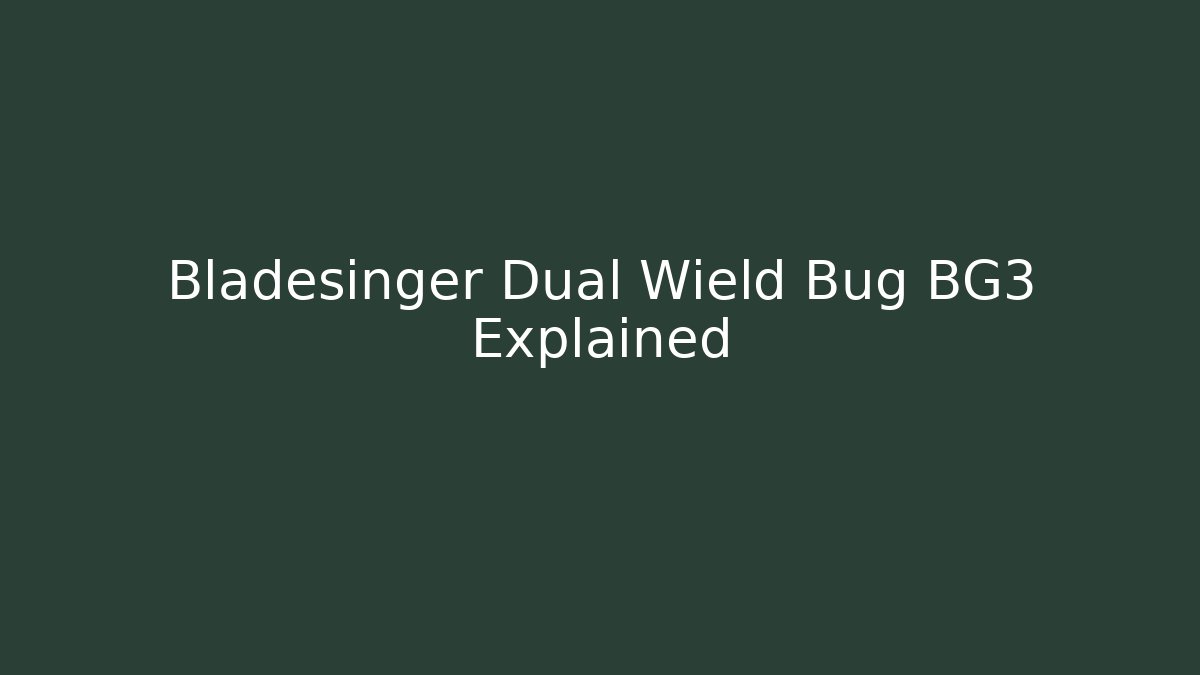 Bladesinger Dual Wield Bug BG3 Explained